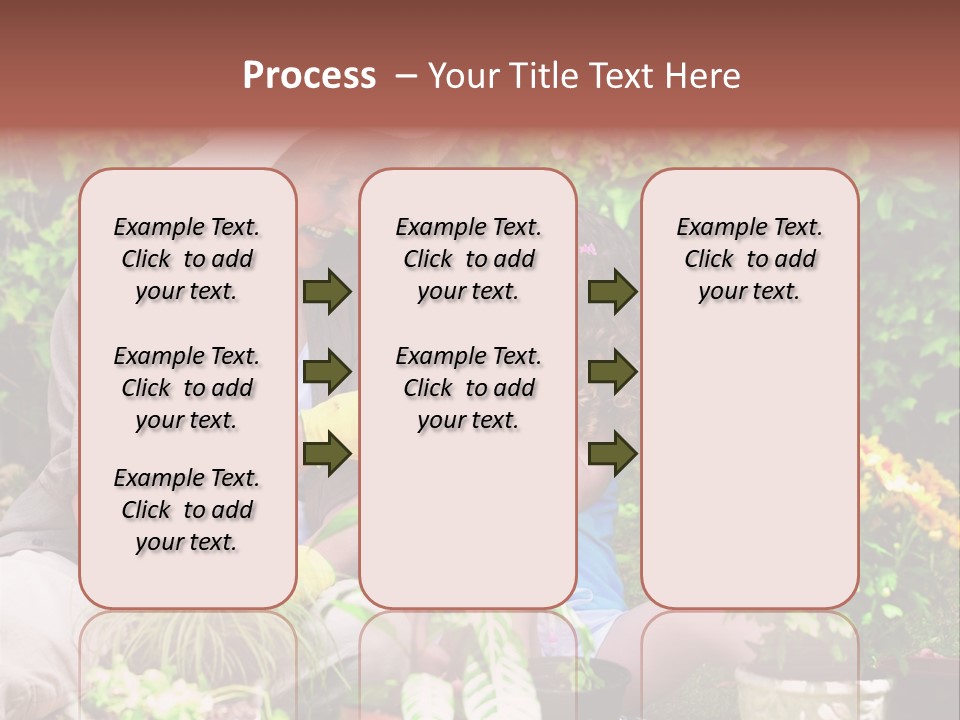 Process – Your Title Text Here

Example Text. Click to add your text.

Example Text. Click to add your text.

Example Text. Click to add your text.

Example Text. Click to add your text.

Example Text. Click to add your text.

Example Text. Click to add your text.